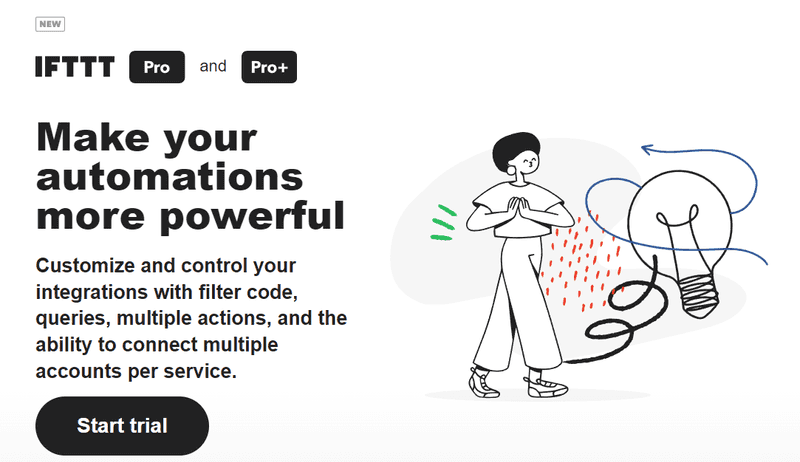 NEW

IFTTT Pro and Pro+

Make your automations more powerful

Customize and control your integrations with filter code, queries, multiple actions, and the ability to connect multiple accounts per service.

Start trial